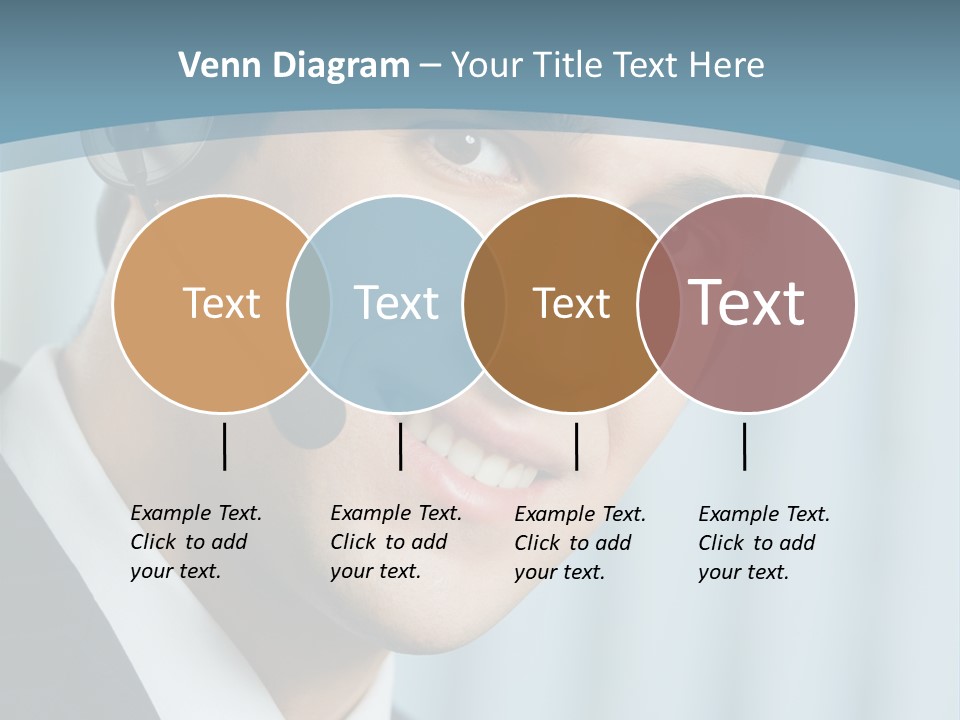 Venn Diagram – Your Title Text Here

Text

Text

Text

Text

Example Text. Click to add your text.

Example Text. Click to add your text.

Example Text. Click to add your text.

Example Text. Click to add your text.